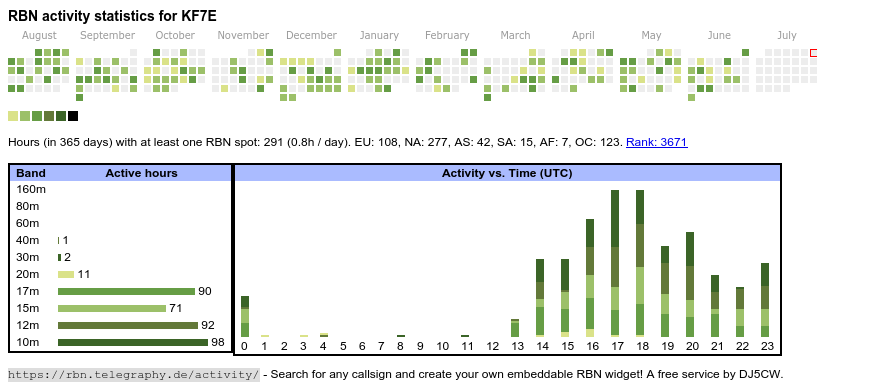 RBN activity statistics for KF7E

August September October November December January February March April May June July

Hours (in 365 days) with at least one RBN spot: 291 (0.8h / day). EU: 108, NA: 277, AS: 42, SA: 15, AF: 7, OC: 123. Rank: 3671

| Band | Active hours |
|---|---|
| 160m | |
| 80m | |
| 60m | |
| 40m | 1 |
| 30m | 2 |
| 20m | 11 |
| 17m | 90 |
| 15m | 71 |
| 12m | 92 |
| 10m | 98 |

Activity vs. Time (UTC)

0 1 2 3 4 5 6 7 8 9 10 11 12 13 14 15 16 17 18 19 20 21 22 23

https://rbn.telegraphy.de/activity/ - Search for any callsign and create your own embeddable RBN widget! A free service by DJ5CW.